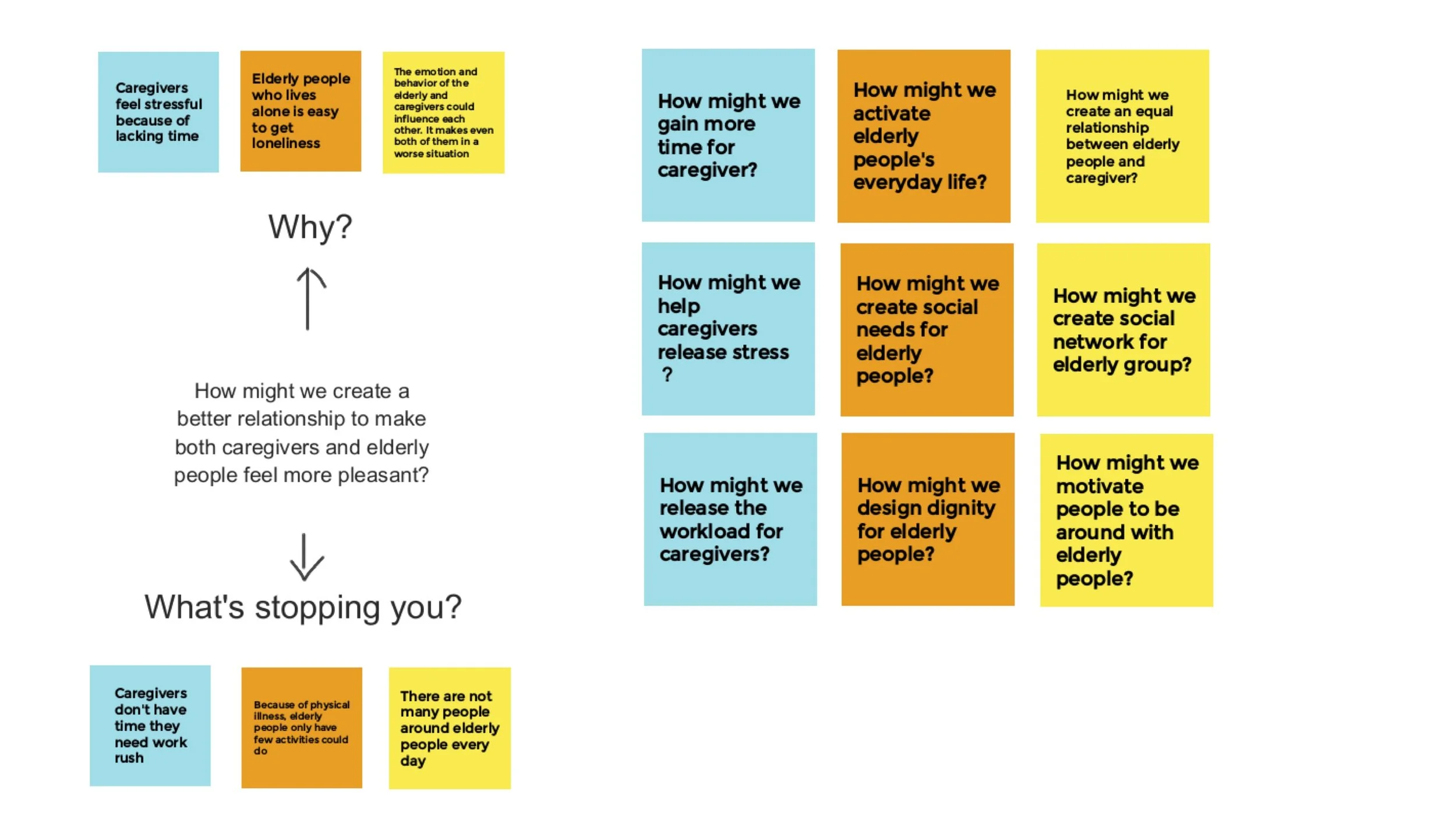 Caregivers feel stressful because of lacking time

Elderly people who lives alone is easy to get loneliness

The emotion and behavior of the elderly and caregivers could influence each other. It makes even both of them in a worse situation

Why?

How might we create a better relationship to make both caregivers and elderly people feel more pleasant?

What's stopping you?

Caregivers don't have time they need work rush

Because of physical illness, elderly people only have few activities could do

There are not many people around elderly people every day

How might we gain more time for caregiver?

How might we activate elderly people's everyday life?

How might we create an equal relationship between elderly people and caregiver?

How might we help caregivers release stress ?

How might we create social needs for elderly people?

How might we create social network for elderly group?

How might we release the workload for caregivers?

How might we design dignity for elderly people?

How might we motivate people to be around with elderly people?